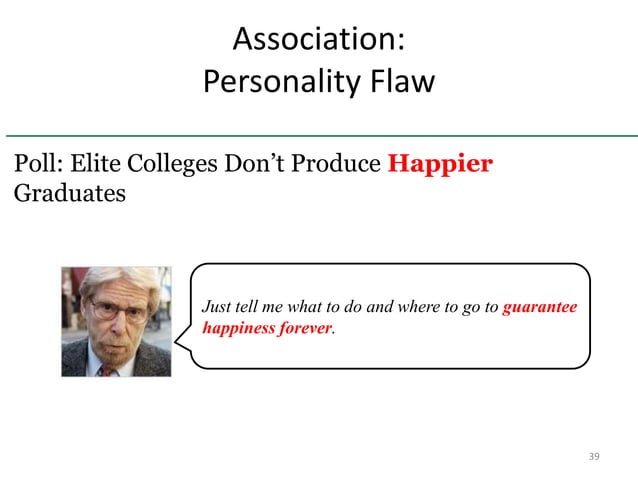 Association:
Personality Flaw

Poll: Elite Colleges Don't Produce Happier Graduates

Just tell me what to do and where to go to guarantee happiness forever.

39